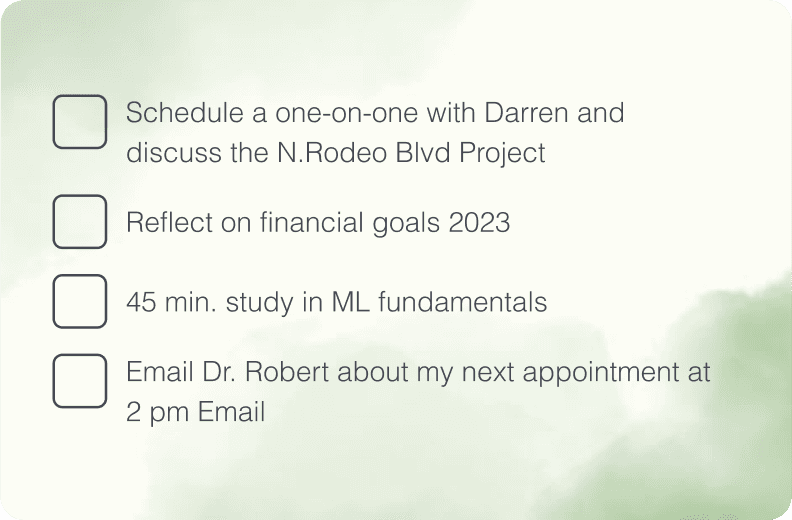 Schedule a one-on-one with Darren and discuss the N.Rodeo Blvd Project

Reflect on financial goals 2023

45 min. study in ML fundamentals

Email Dr. Robert about my next appointment at 2 pm Email